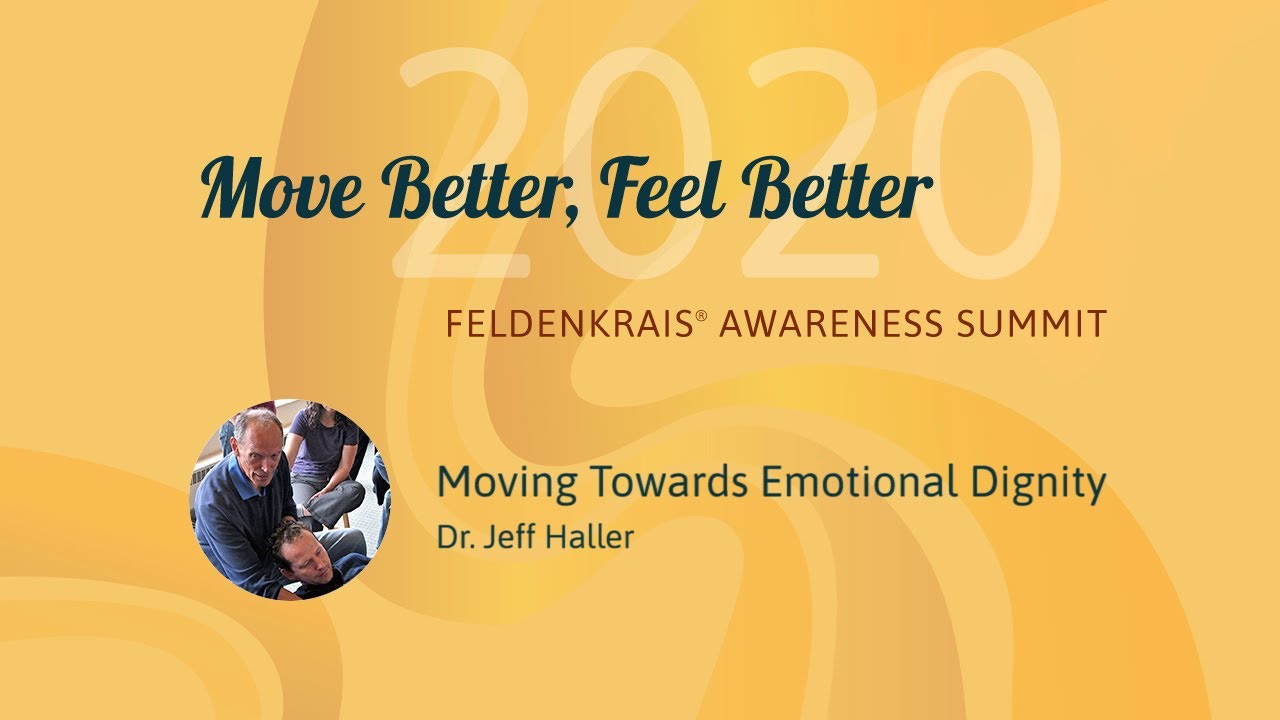 2020

Move Better, Feel Better

FELDENKRAIS® AWARENESS SUMMIT

Moving Towards Emotional Dignity
Dr. Jeff Haller